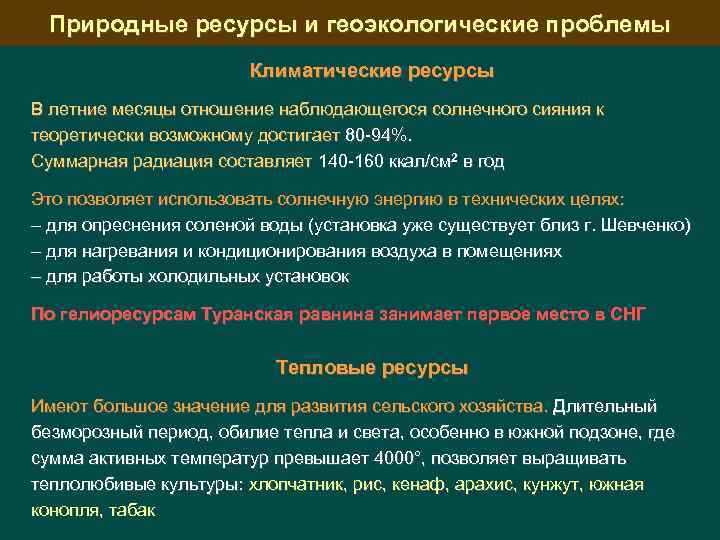 Природные ресурсы и геоэкологические проблемы

Климатические ресурсы

В летние месяцы отношение наблюдающегося солнечного сияния к теоретически возможному достигает 80-94%.
Суммарная радиация составляет 140-160 ккал/см$^2$ в год

Это позволяет использовать солнечную энергию в технических целях:
– для опреснения соленой воды (установка уже существует близ г. Шевченко)
– для нагревания и кондиционирования воздуха в помещениях
– для работы холодильных установок

По гелиоресурсам Туранская равнина занимает первое место в СНГ

Тепловые ресурсы

Имеют большое значение для развития сельского хозяйства. Длительный безморозный период, обилие тепла и света, особенно в южной подзоне, где сумма активных температур превышает 4000°, позволяет выращивать теплолюбивые культуры: хлопчатник, рис, кенаф, арахис, кунжут, южная конопля, табак